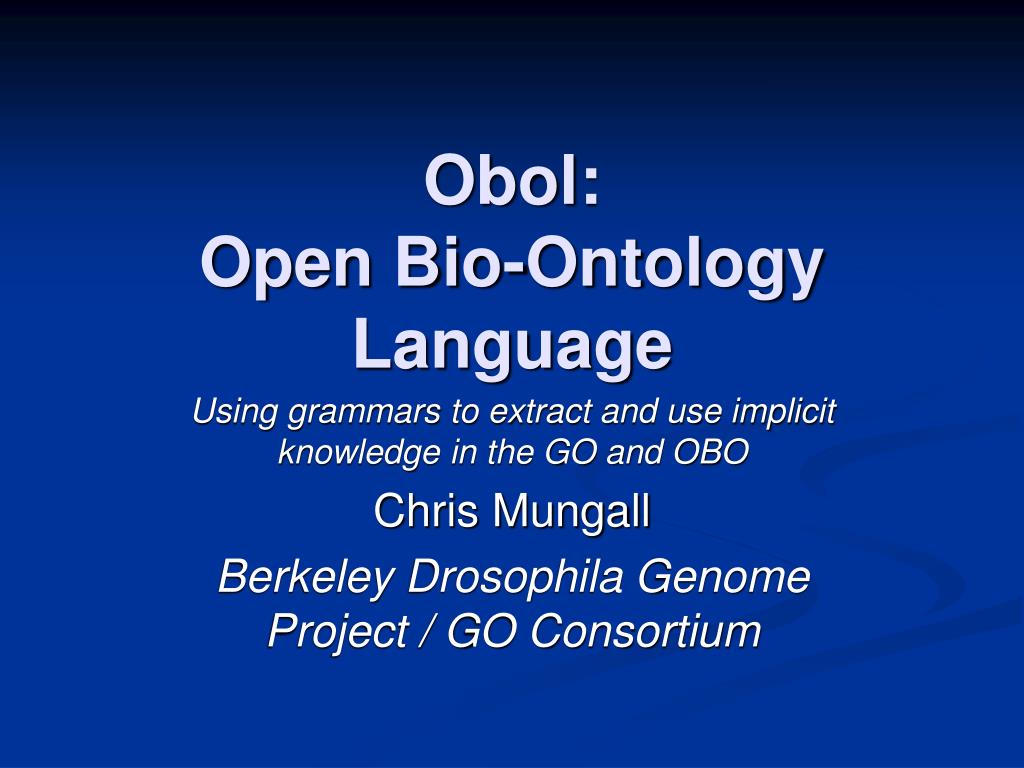 Obol:
Open Bio-Ontology Language

Using grammars to extract and use implicit knowledge in the GO and OBO

Chris Mungall

Berkeley Drosophila Genome Project / GO Consortium